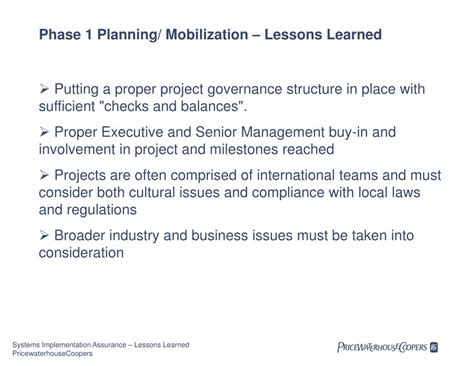 Phase 1 Planning/ Mobilization – Lessons Learned

➢ Putting a proper project governance structure in place with sufficient "checks and balances".

➢ Proper Executive and Senior Management buy-in and involvement in project and milestones reached

➢ Projects are often comprised of international teams and must consider both cultural issues and compliance with local laws and regulations

➢ Broader industry and business issues must be taken into consideration

Systems Implementation Assurance – Lessons Learned
PricewaterhouseCoopers

PRICEWATERHOUSECOOPERS